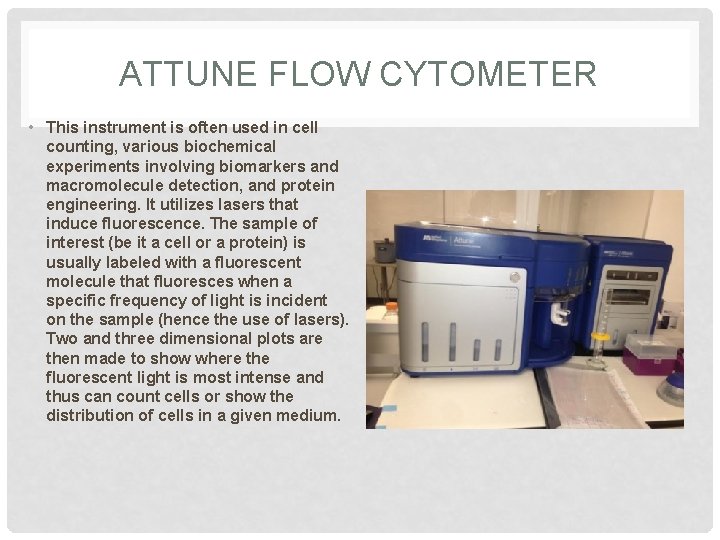 ATTUNE FLOW CYTOMETER

• This instrument is often used in cell counting, various biochemical experiments involving biomarkers and macromolecule detection, and protein engineering. It utilizes lasers that induce fluorescence. The sample of interest (be it a cell or a protein) is usually labeled with a fluorescent molecule that fluoresces when a specific frequency of light is incident on the sample (hence the use of lasers). Two and three dimensional plots are then made to show where the fluorescent light is most intense and thus can count cells or show the distribution of cells in a given medium.

Attune